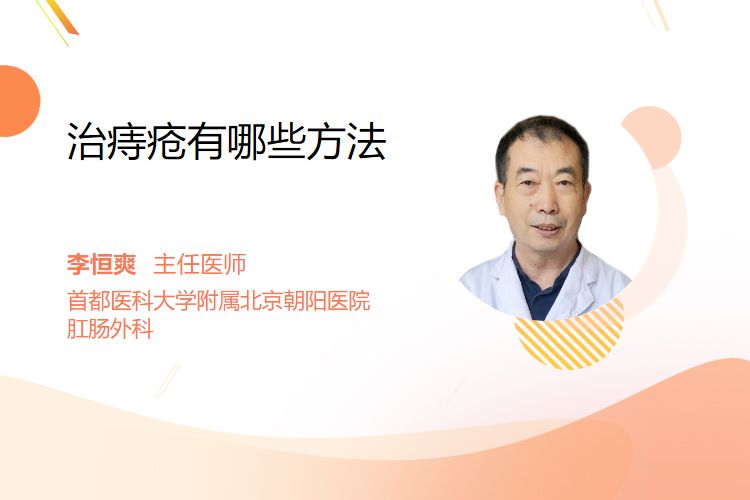 治痔疮有哪些方法

李恒爽 主任医师
首都医科大学附属北京朝阳医院
肛肠外科